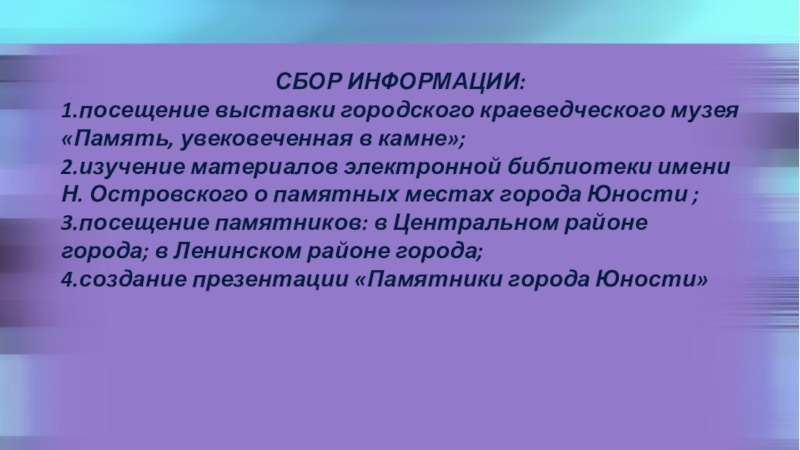 СБОР ИНФОРМАЦИИ:
1.посещение выставки городского краеведческого музея «Память, увековеченная в камне»;
2.изучение материалов электронной библиотеки имени Н. Островского о памятных местах города Юности ;
3.посещение памятников: в Центральном районе города; в Ленинском районе города;
4.создание презентации «Памятники города Юности»